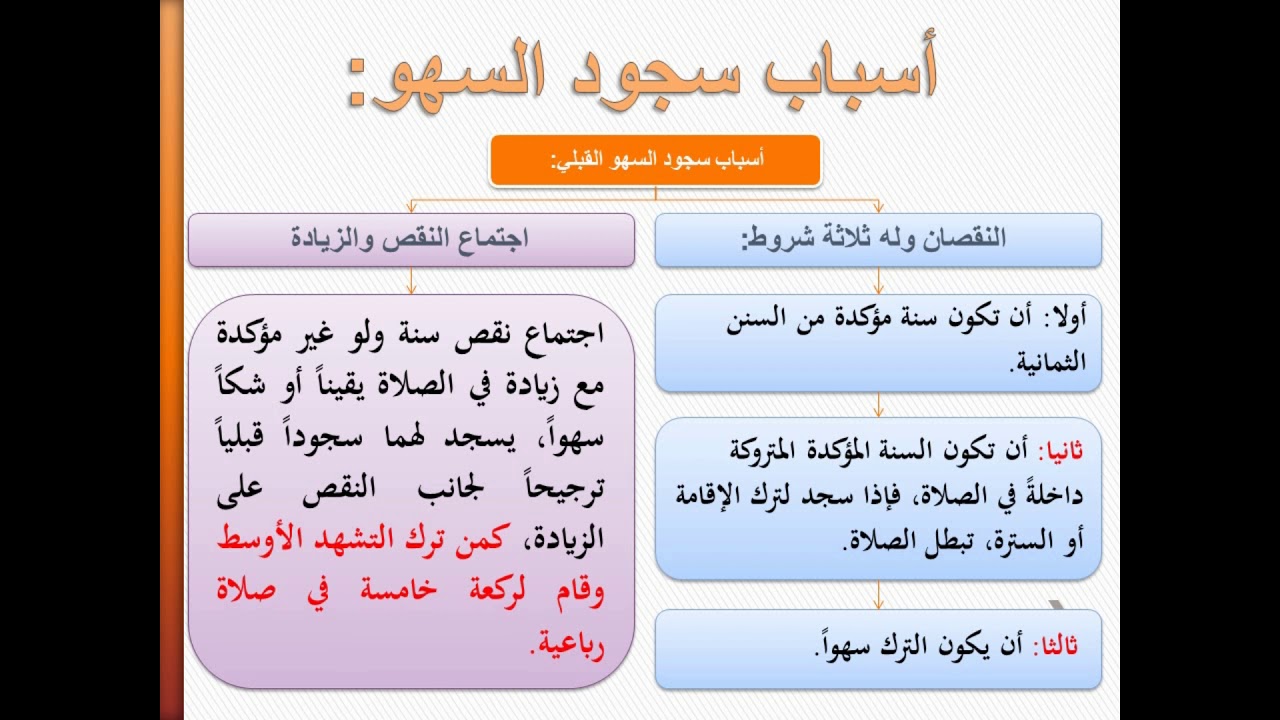 أسباب سجود السهو:

أسباب سجود السهو القبلي:

النقصان وله ثلاثة شروط:

أولا: أن تكون سنة مؤكدة من السنن الثمانية.

ثانيا: أن تكون السنة المؤكدة المتروكة داخلةً في الصلاة، فإذا سجد لترك الإقامة أو السترة، تبطل الصلاة.

ثالثا: أن يكون الترك سهواً.

اجتماع النقص والزيادة

اجتماع نقص سنة ولو غير مؤكدة مع زيادة في الصلاة يقيناً أو شكاً سهواً، يسجد لهما سجوداً قبلياً ترجيحاً لجانب النقص على الزيادة، كمن ترك التشهد الأوسط وقام لركعة خامسة في صلاة رباعية.